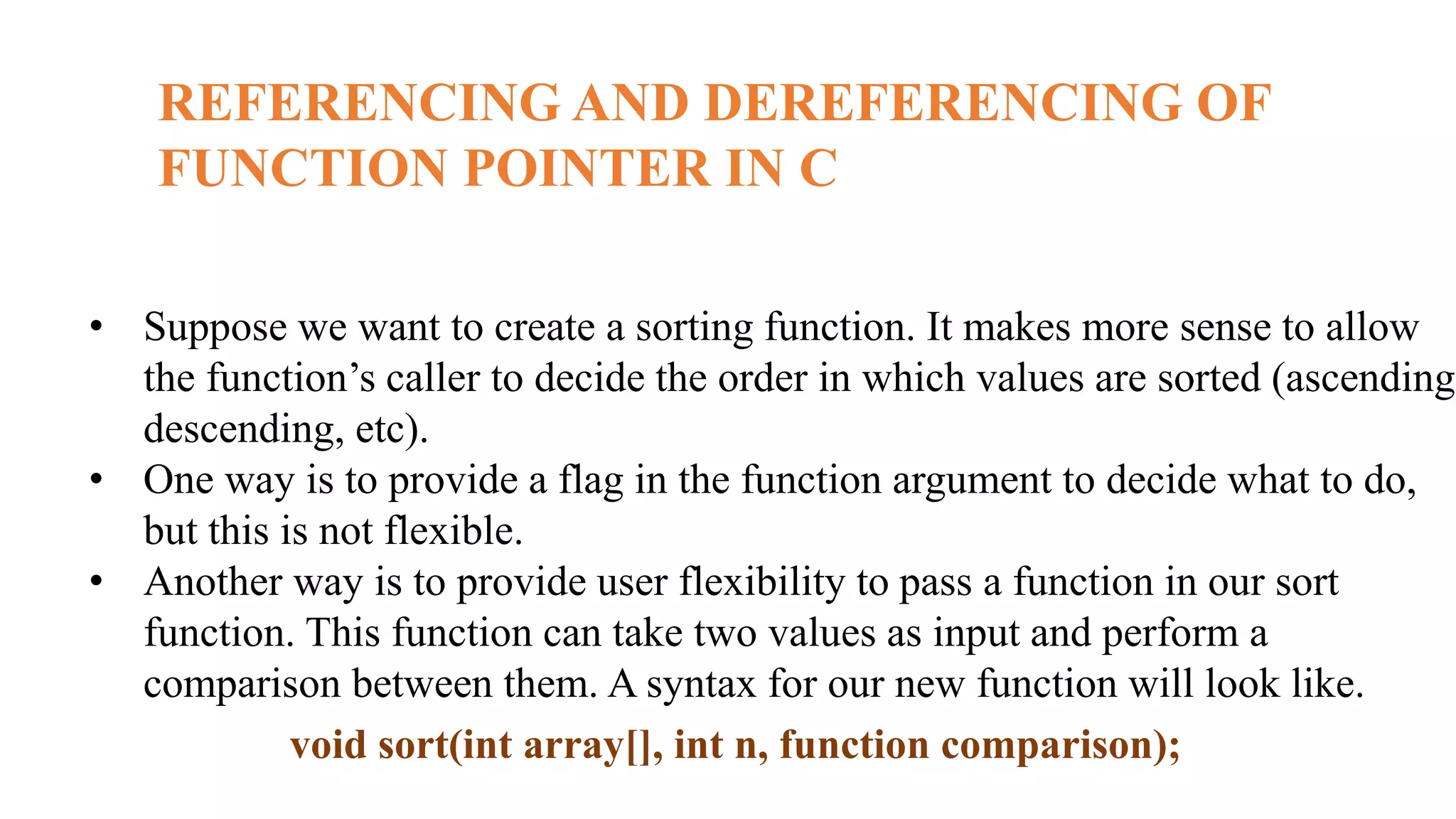 REFERENCING AND DEREFERENCING OF FUNCTION POINTER IN C

• Suppose we want to create a sorting function. It makes more sense to allow the function's caller to decide the order in which values are sorted (ascending descending, etc).
• One way is to provide a flag in the function argument to decide what to do, but this is not flexible.
• Another way is to provide user flexibility to pass a function in our sort function. This function can take two values as input and perform a comparison between them. A syntax for our new function will look like.

void sort(int array[], int n, function comparison);